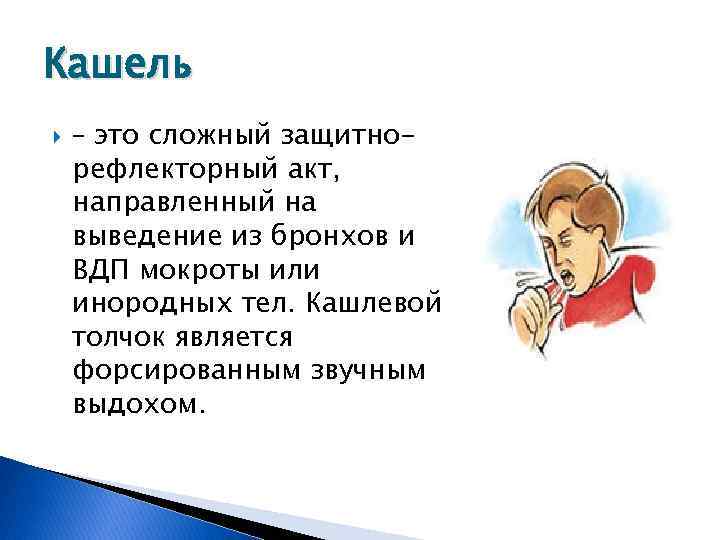 Кашель

– это сложный защитно-рефлекторный акт, направленный на выведение из бронхов и ВДП мокроты или инородных тел. Кашлевой толчок является форсированным звучным выдохом.